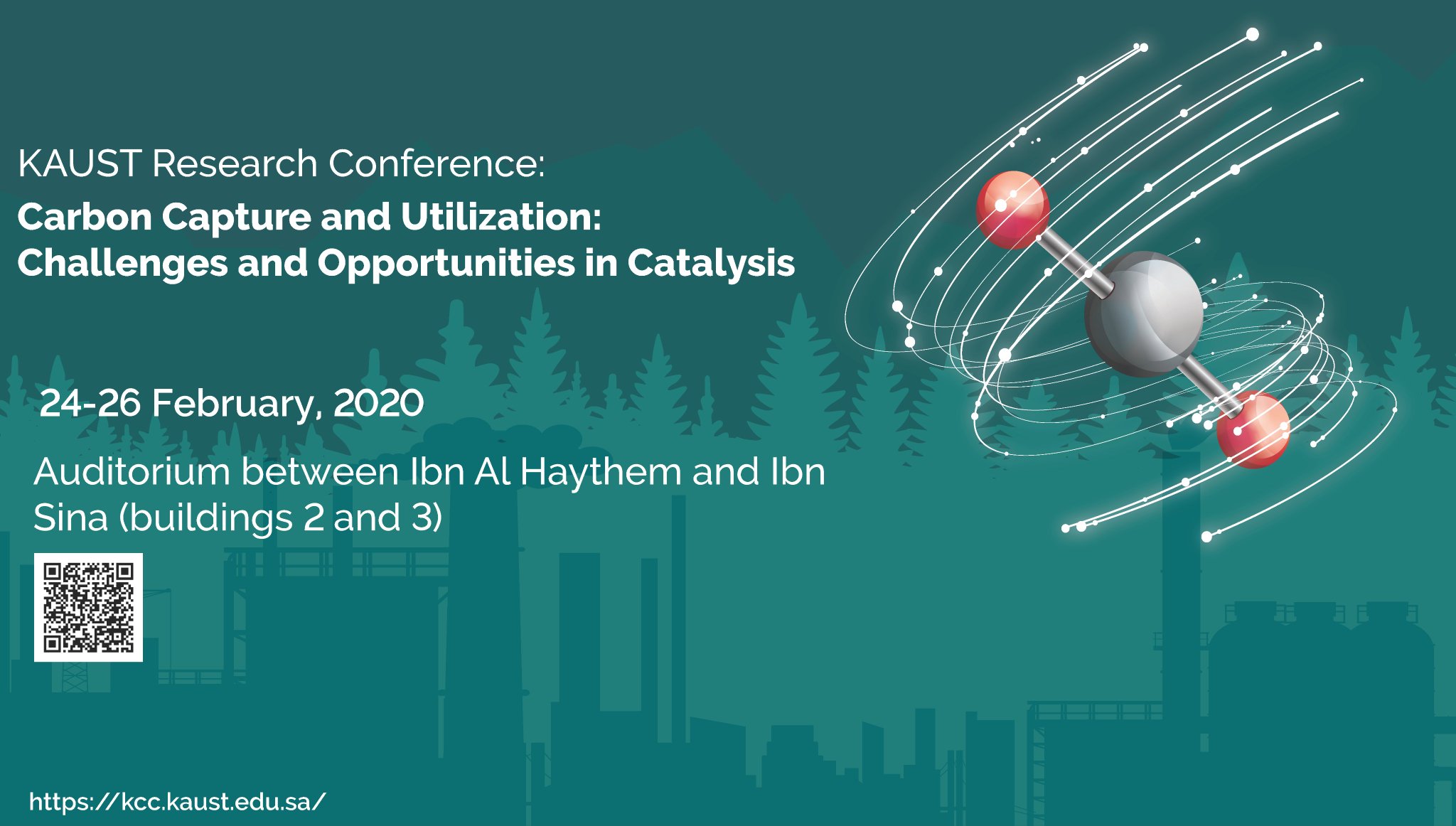 KAUST Research Conference:
Carbon Capture and Utilization: Challenges and Opportunities in Catalysis

24-26 February, 2020

Auditorium between Ibn Al Haythem and Ibn Sina (buildings 2 and 3)

https://kcc.kaust.edu.sa/